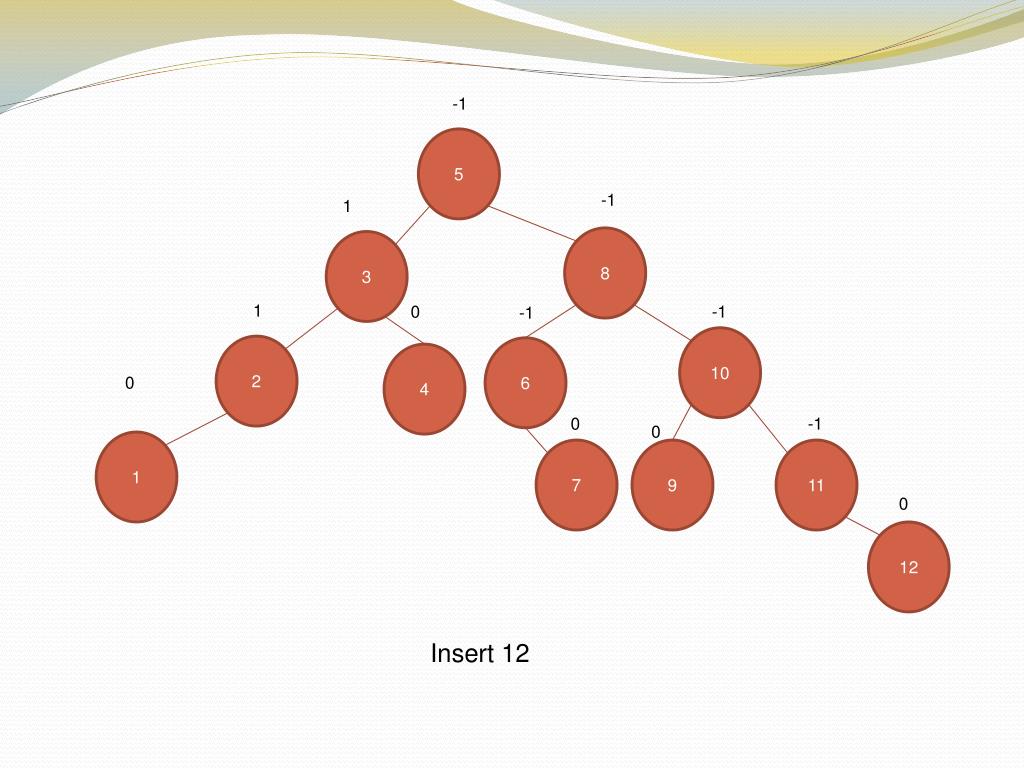 -1

5

1

-1

3

8

1

0

-1

-1

0

2

4

6

10

0

0

-1

1

7

9

11

0

12

Insert 12